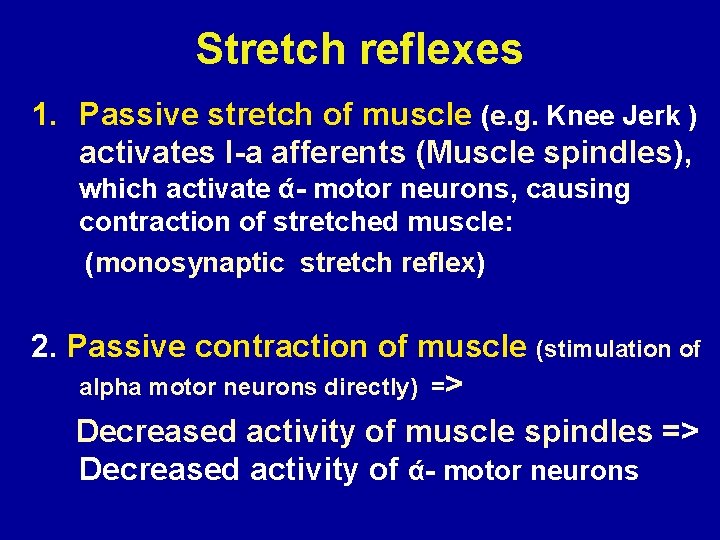 Stretch reflexes

1. Passive stretch of muscle (e.g. Knee Jerk ) activates I-a afferents (Muscle spindles), which activate ά- motor neurons, causing contraction of stretched muscle:

(monosynaptic stretch reflex)

2. Passive contraction of muscle (stimulation of alpha motor neurons directly) =>

Decreased activity of muscle spindles => Decreased activity of ά- motor neurons